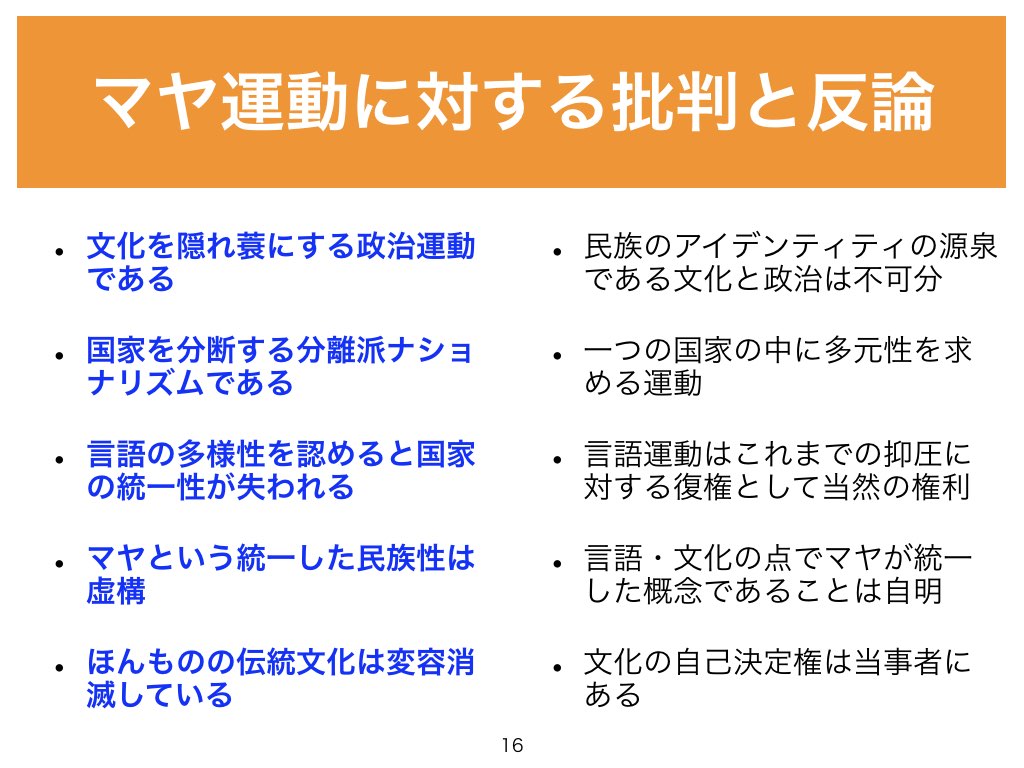 マヤ運動に対する批判と反論

- 文化を隠れ蓑にする政治運動である
- 国家を分断する分離派ナショナリズムである
- 言語の多様性を認めると国家の統一性が失われる
- マヤという統一した民族性は虚構
- ほんものの伝統文化は変容消滅している

- 民族のアイデンティティの源泉である文化と政治は不可分
- 一つの国家の中に多元性を求める運動
- 言語運動はこれまでの抑圧に対する復権として当然の権利
- 言語・文化の点でマヤが統一した概念であることは自明
- 文化の自己決定権は当事者にある

16